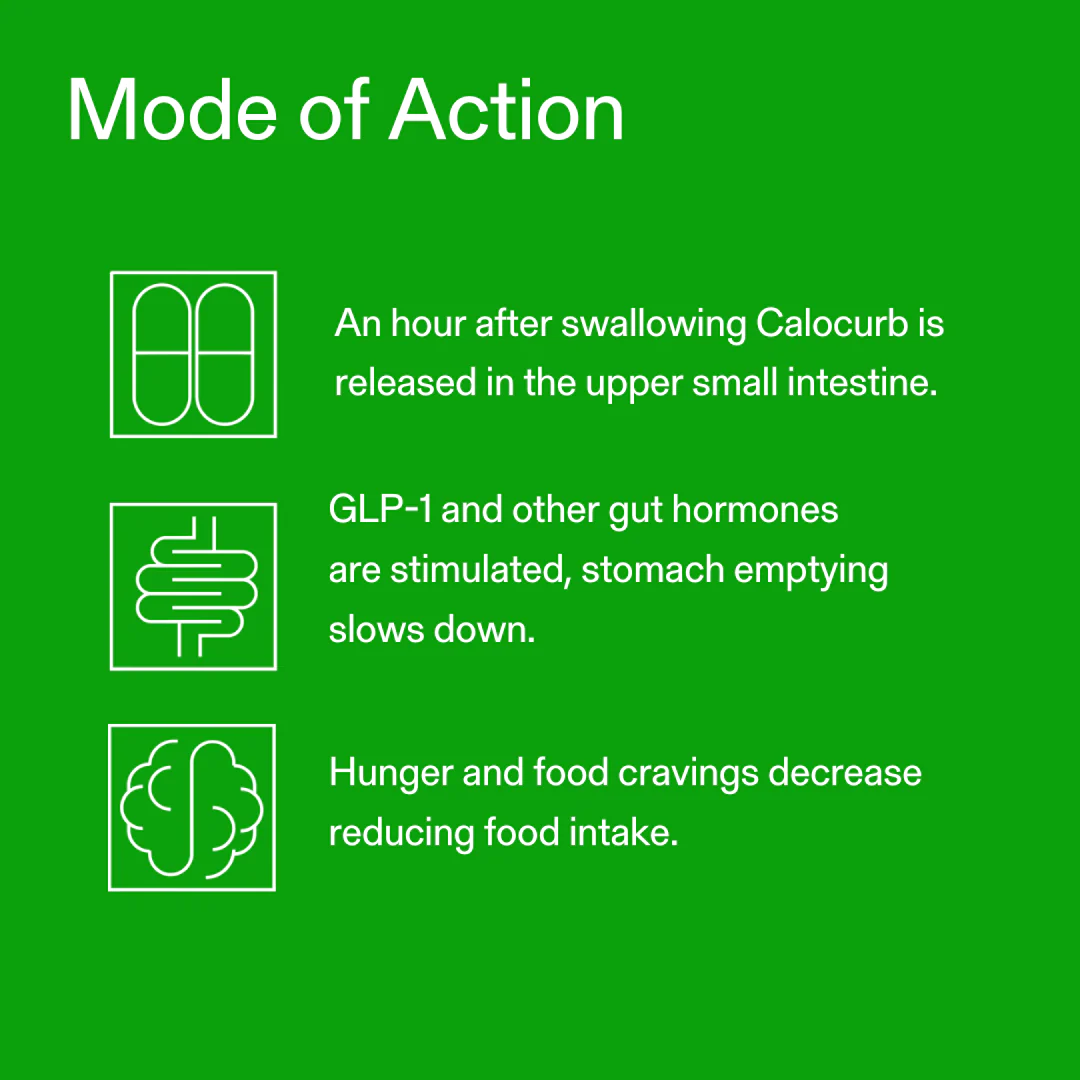 Mode of Action

An hour after swallowing Calocurb is released in the upper small intestine.

GLP-1 and other gut hormones are stimulated, stomach emptying slows down.

Hunger and food cravings decrease reducing food intake.